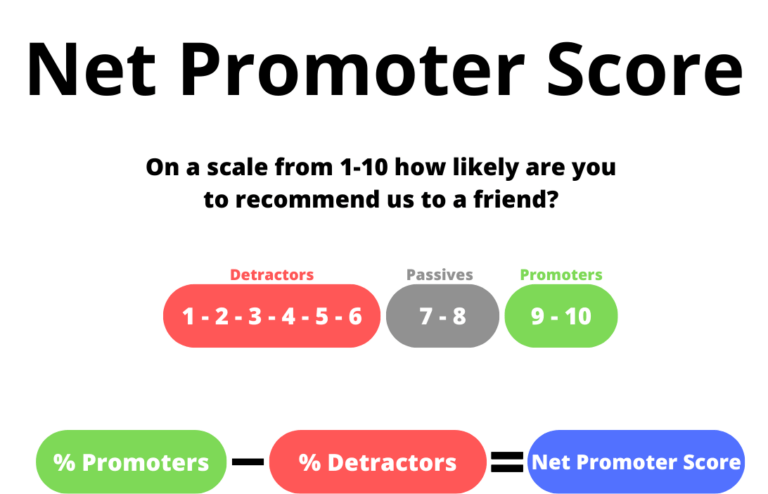 Net Promoter Score

On a scale from 1-10 how likely are you to recommend us to a friend?

Detractors
1 - 2 - 3 - 4 - 5 - 6

Passives
7 - 8

Promoters
9 - 10

% Promoters − % Detractors = Net Promoter Score